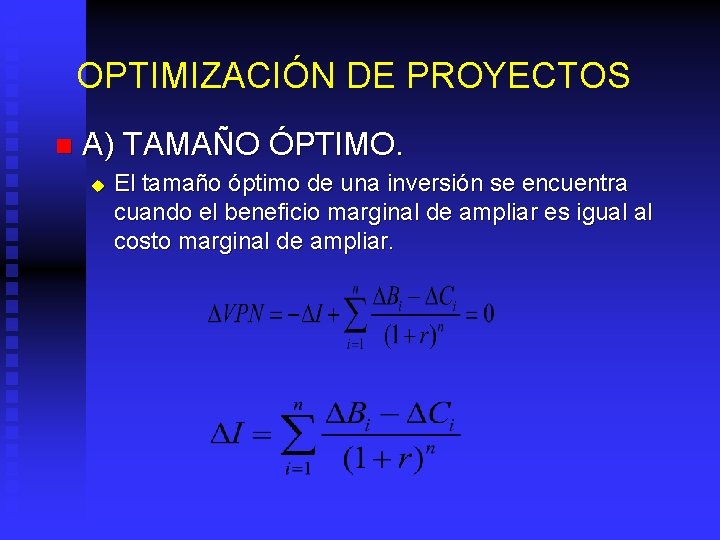 OPTIMIZACIÓN DE PROYECTOS

A) TAMAÑO ÓPTIMO.

El tamaño óptimo de una inversión se encuentra cuando el beneficio marginal de ampliar es igual al costo marginal de ampliar.

$\Delta VPN = -\Delta I + \sum_{i=1}^{n} \frac{\Delta B_i - \Delta C_i}{(1+r)^n} = 0$

$\Delta I = \sum_{i=1}^{n} \frac{\Delta B_i - \Delta C_i}{(1+r)^n}$